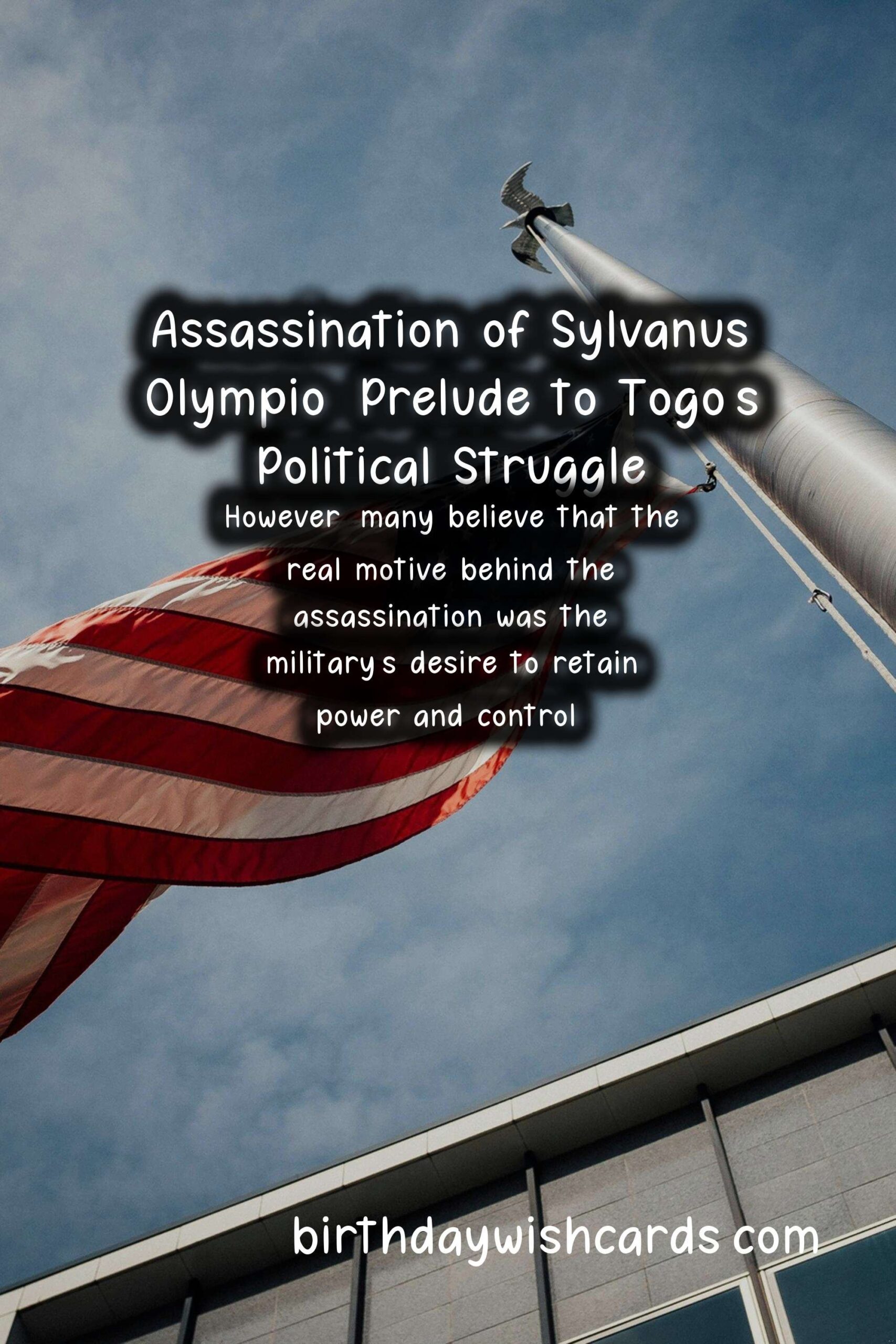 Assassination of Sylvanus Olympio  Prelude to Togo s Political Struggle

However  many believe that the real motive behind the assassination was the military s desire to retain power and control

birthdaywishcards com